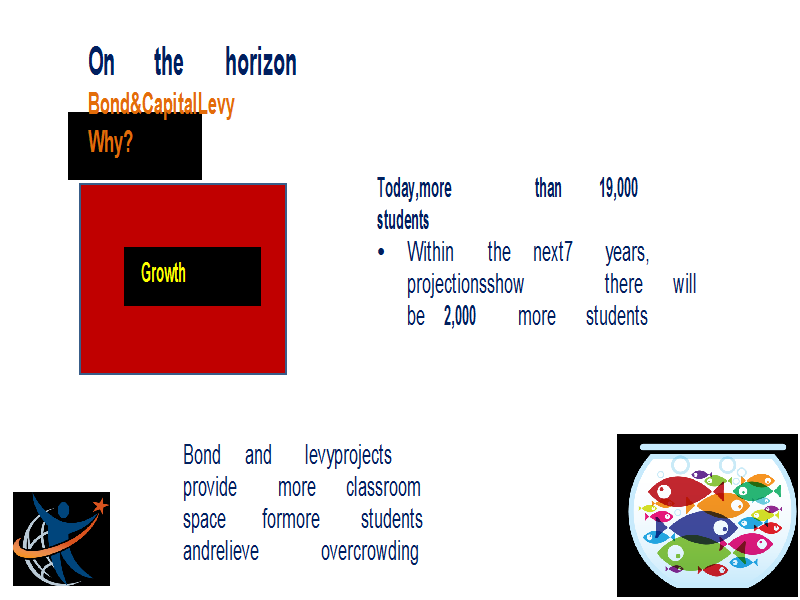 On the horizon

Bond&CapitalLevy

Why?

Growth

Today,more than 19,000 students

• Within the next7 years, projectionsshow there will be 2,000 more students

Bond and levyprojects provide more classroom space formore students andrelieve overcrowding